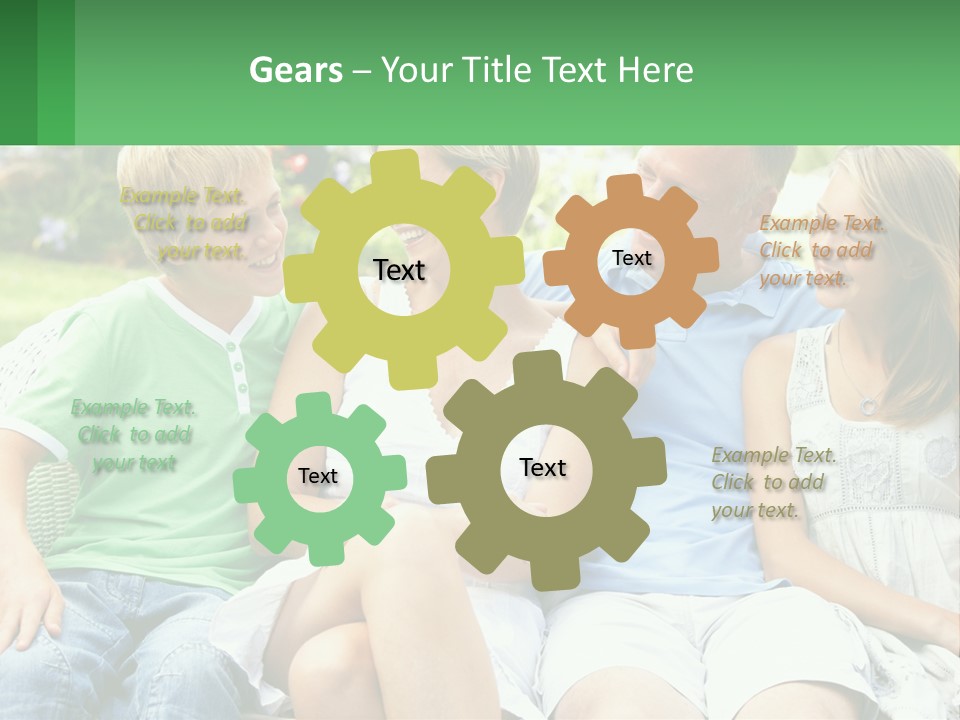 Gears – Your Title Text Here

Example Text. Click to add your text.

Text

Text

Example Text. Click to add your text.

Example Text. Click to add your text

Text

Text

Example Text. Click to add your text.